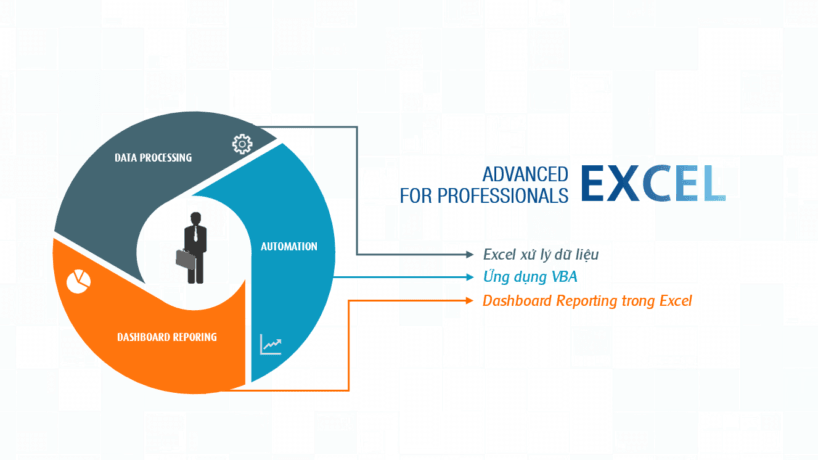 DATA PROCESSING

AUTOMATION

DASHBOARD REPORING

ADVANCED
FOR PROFESSIONALS EXCEL

Excel xử lý dữ liệu
Ứng dụng VBA
Dashboard Reporting trong Excel